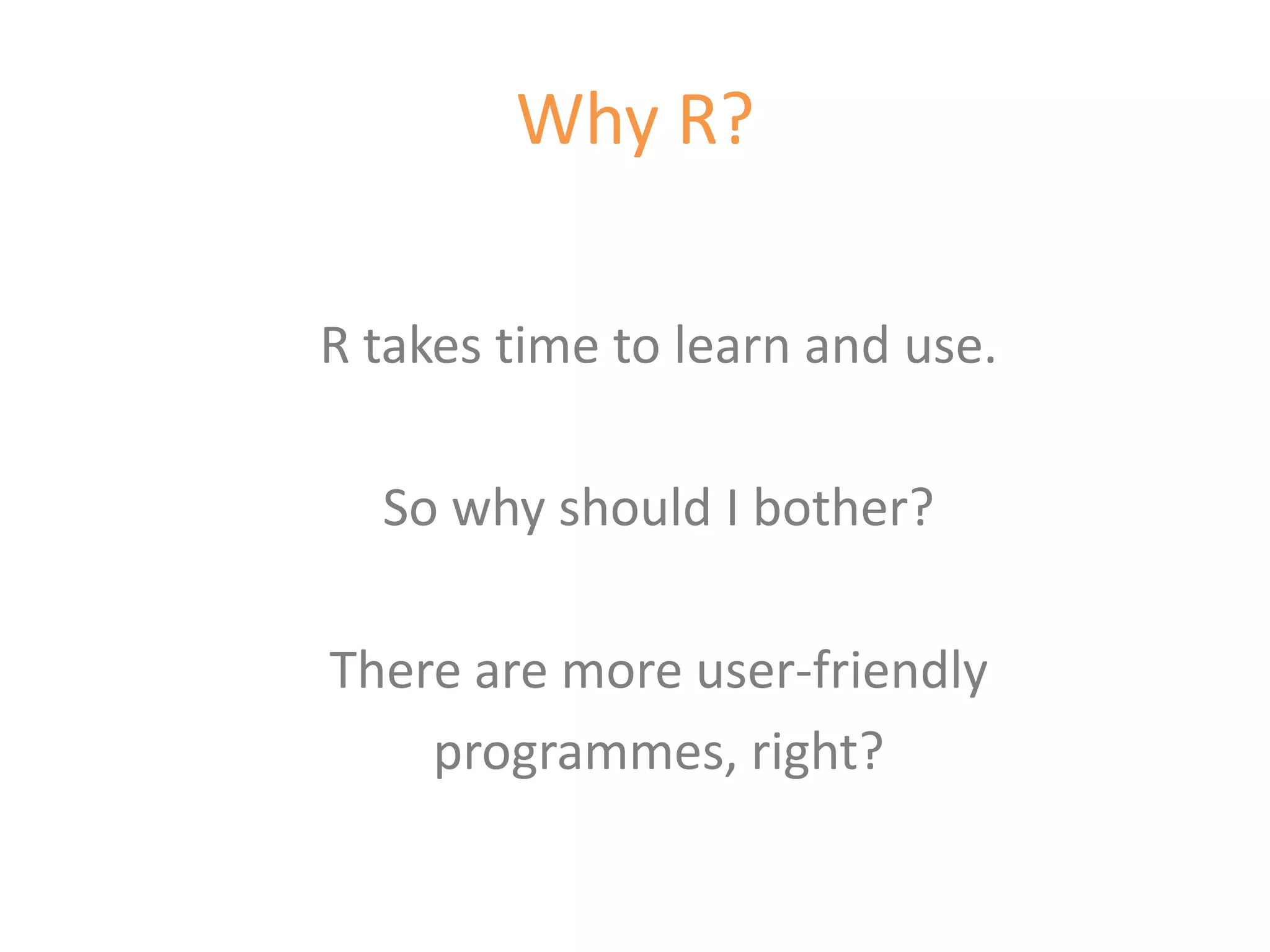 Why R?

R takes time to learn and use.

So why should I bother?

There are more user-friendly programmes, right?